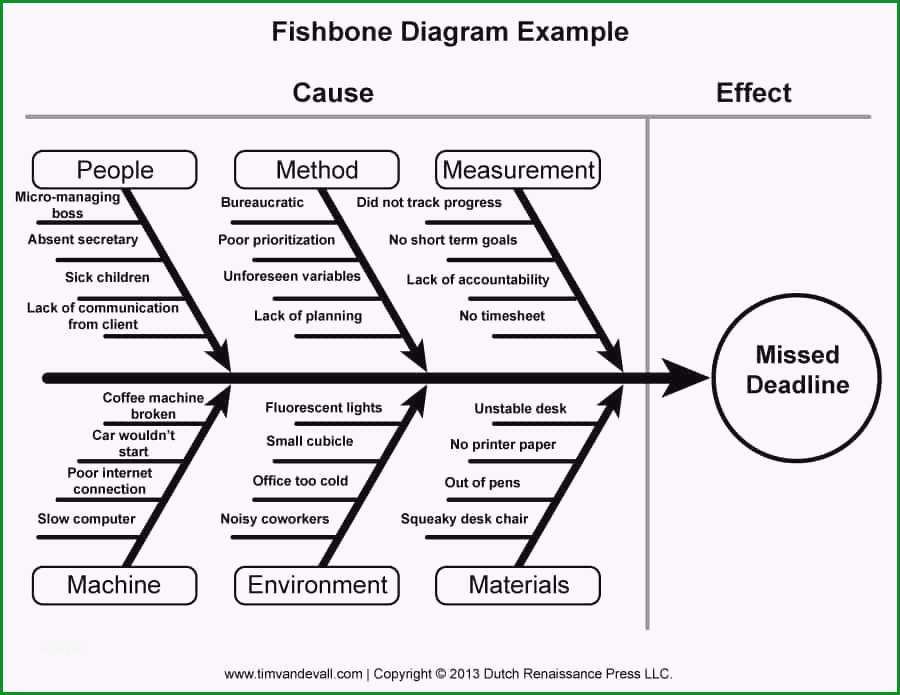 Fishbone Diagram Example

Cause

Effect

People

Micro-managing boss

Absent secretary

Sick children

Lack of communication from client

Method

Bureaucratic

Poor prioritization

Unforeseen variables

Lack of planning

Measurement

Did not track progress

No short term goals

Lack of accountability

No timesheet

Missed Deadline

Coffee machine broken

Car wouldn't start

Poor internet connection

Slow computer

Machine

Fluorescent lights

Small cubicle

Office too cold

Noisy coworkers

Environment

Unstable desk

No printer paper

Out of pens

Squeaky desk chair

Materials

www.timvandevall.com | Copyright © 2013 Dutch Renaissance Press LLC.